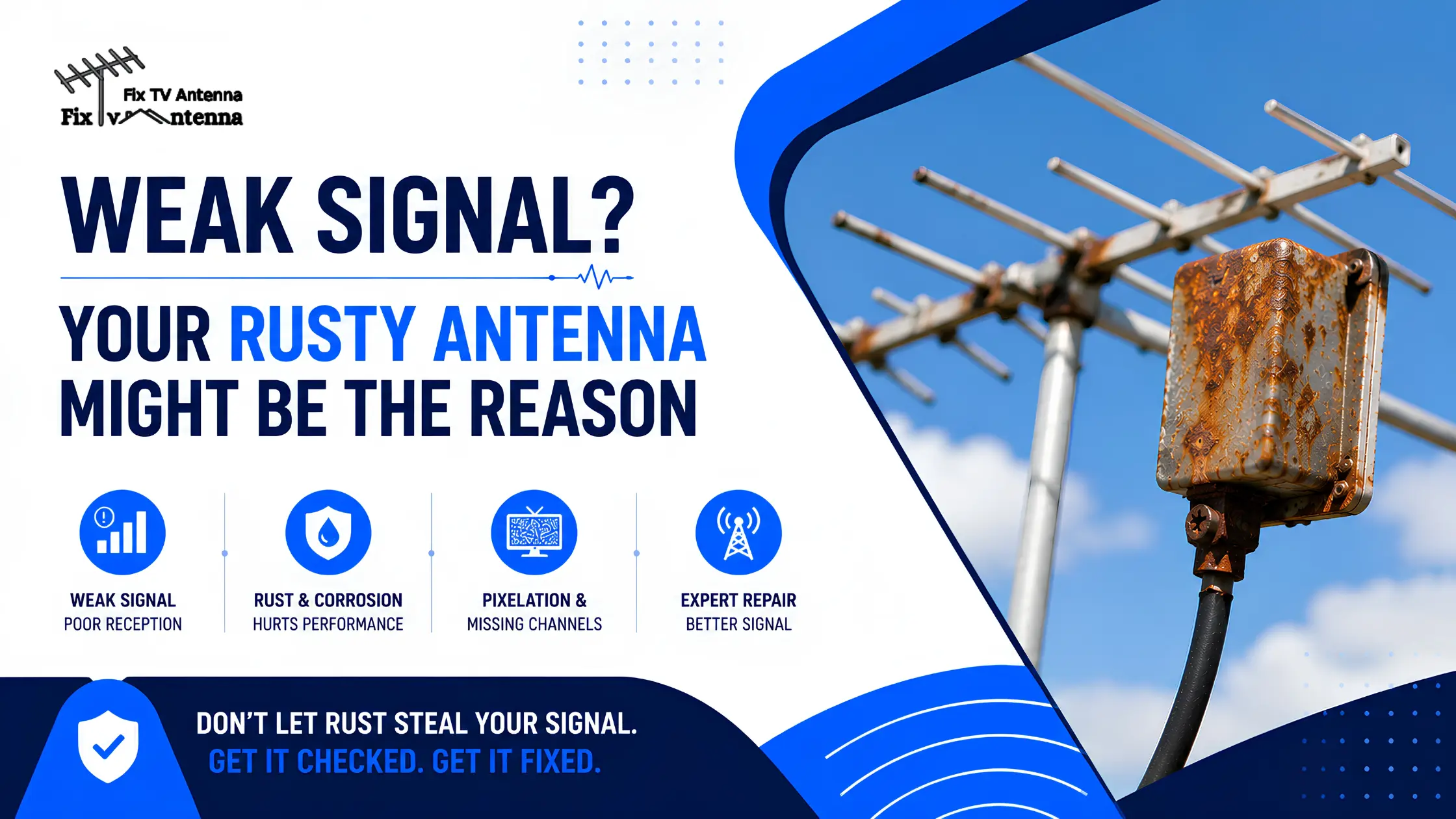 Fix TV Antenna
Fix TV Antenna

WEAK SIGNAL?

YOUR RUSTY ANTENNA MIGHT BE THE REASON

WEAK SIGNAL
POOR RECEPTION

RUST & CORROSION
HURTS PERFORMANCE

PIXELATION &
MISSING CHANNELS

EXPERT REPAIR
BETTER SIGNAL

DON'T LET RUST STEAL YOUR SIGNAL.
GET IT CHECKED. GET IT FIXED.